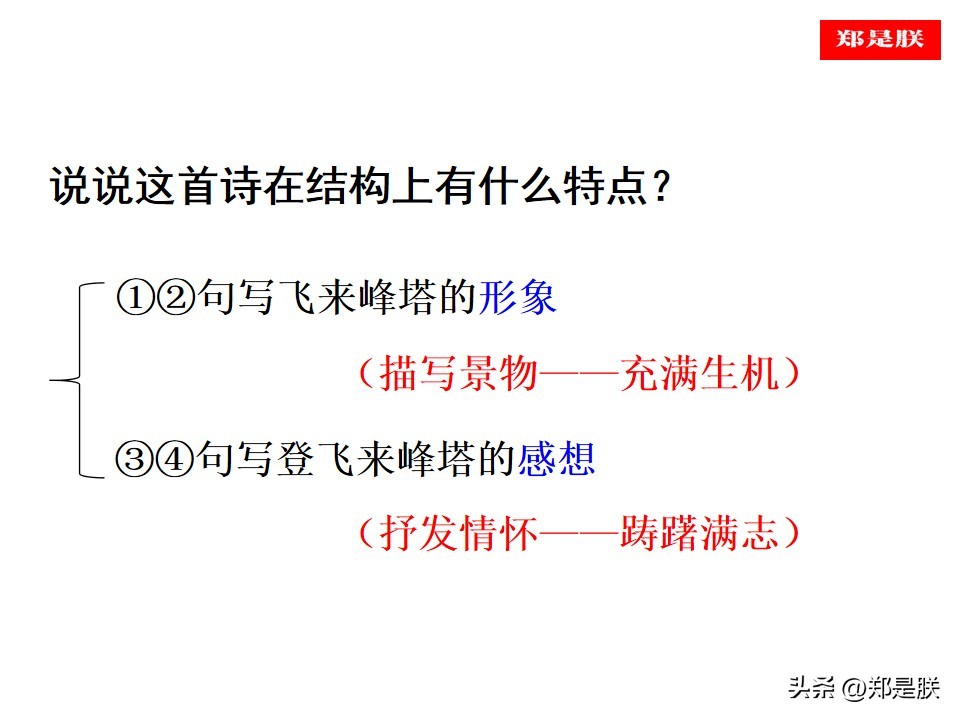 郑是朕

说说这首诗在结构上有什么特点？

①②句写飞来峰塔的形象

（描写景物——充满生机）

③④句写登飞来峰塔的感想

（抒发情怀——踌躇满志）

头条 @郑是朕